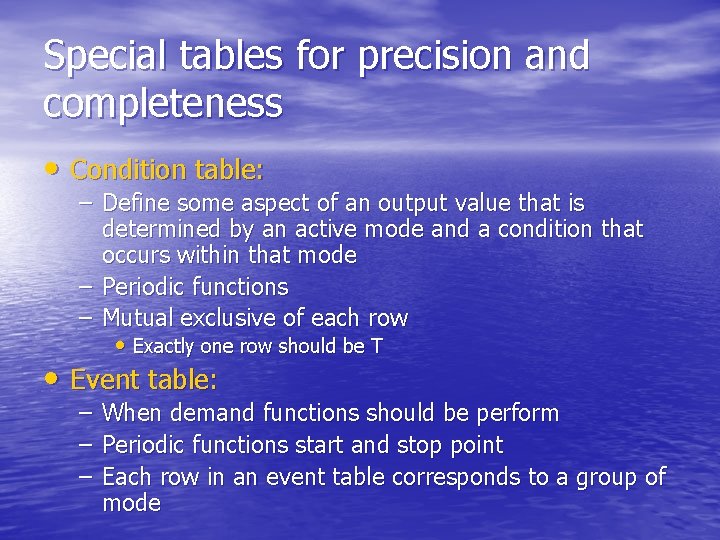 Special tables for precision and completeness

• Condition table:
– Define some aspect of an output value that is determined by an active mode and a condition that occurs within that mode
– Periodic functions
– Mutual exclusive of each row
• Exactly one row should be T

• Event table:
– When demand functions should be perform
– Periodic functions start and stop point
– Each row in an event table corresponds to a group of mode